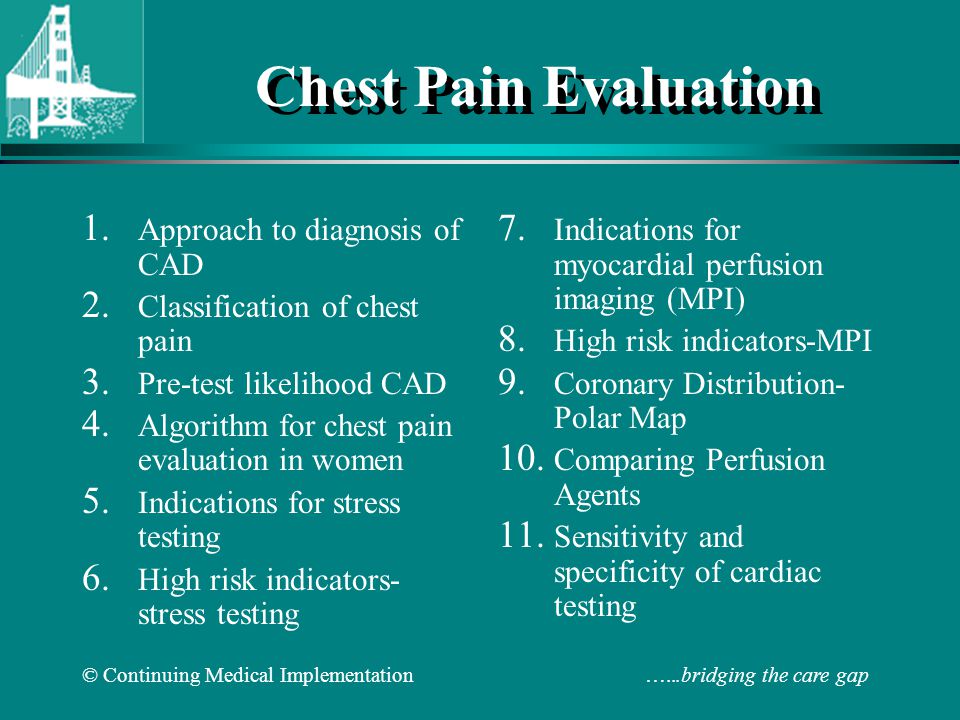 Chest Pain Evaluation

1. Approach to diagnosis of CAD
2. Classification of chest pain
3. Pre-test likelihood CAD
4. Algorithm for chest pain evaluation in women
5. Indications for stress testing
6. High risk indicators-stress testing

7. Indications for myocardial perfusion imaging (MPI)
8. High risk indicators-MPI
9. Coronary Distribution-Polar Map
10. Comparing Perfusion Agents
11. Sensitivity and specificity of cardiac testing

© Continuing Medical Implementation

…...bridging the care gap